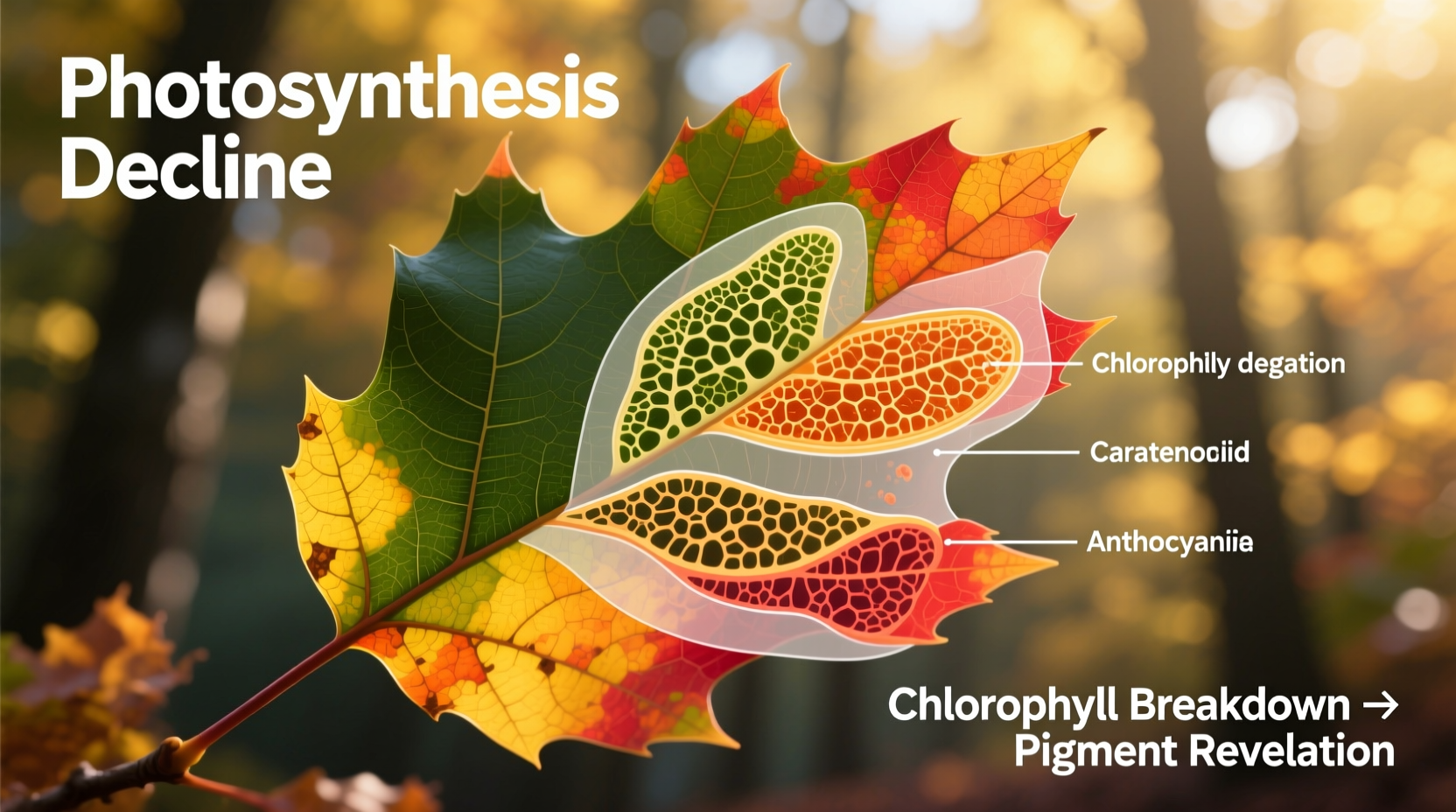 Photosynthesis Decline

Chlorophily degation

Caratenociid

Anthocyaniie

Chlorophyll Breakdown → Pigment Revelation